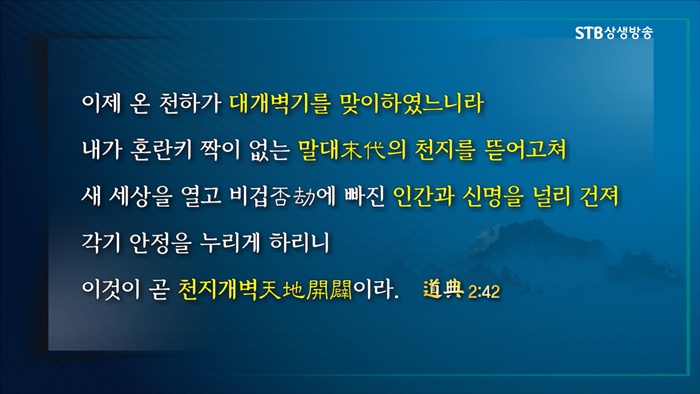 STB상생방송

이제 온 천하가 대개벽기를 맞이하였느니라
내가 혼란키 짝이 없는 말대末代의 천지를 뜯어고쳐
새 세상을 열고 비겁否劫에 빠진 인간과 신명을 널리 건져
각기 안정을 누리게 하리니
이것이 곧 천지개벽天地開闢이라. 道典 2:42